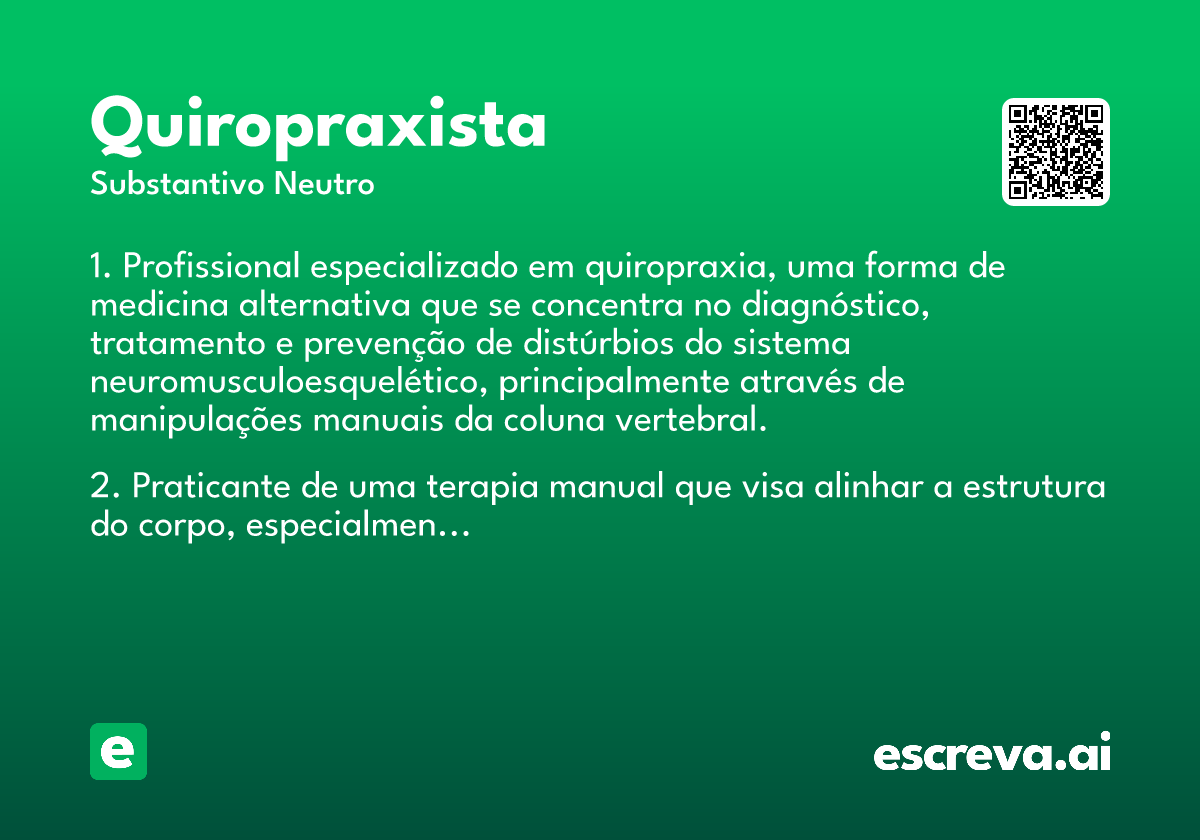 Quiropraxista
Substantivo Neutro

1. Profissional especializado em quiropraxia, uma forma de medicina alternativa que se concentra no diagnóstico, tratamento e prevenção de distúrbios do sistema neuromusculoesquelético, principalmente através de manipulações manuais da coluna vertebral.

2. Praticante de uma terapia manual que visa alinhar a estrutura do corpo, especialmen…

e

escreva.ai